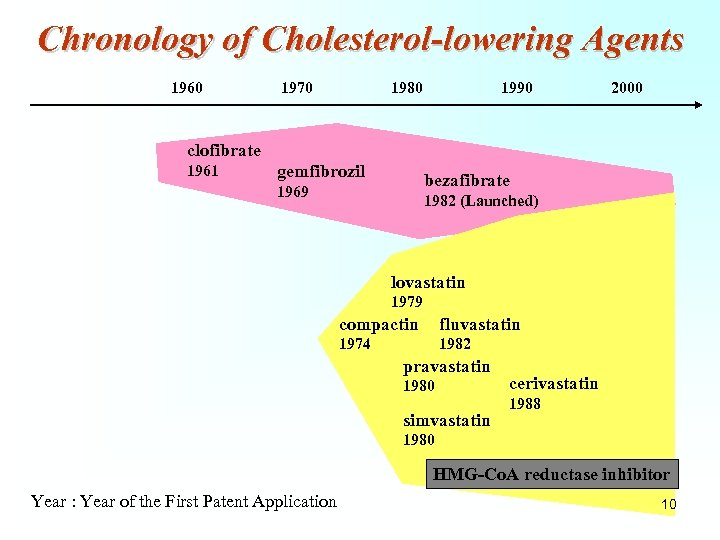 Chronology of Cholesterol-lowering Agents

1960 1970 1980 1990 2000

clofibrate
1961

gemfibrozil
1969

bezafibrate
1982 (Launched)

lovastatin
1979

compactin
1974

fluvastatin
1982

pravastatin
1980

cerivastatin
1988

simvastatin
1980

HMG-CoA reductase inhibitor

Year : Year of the First Patent Application

10